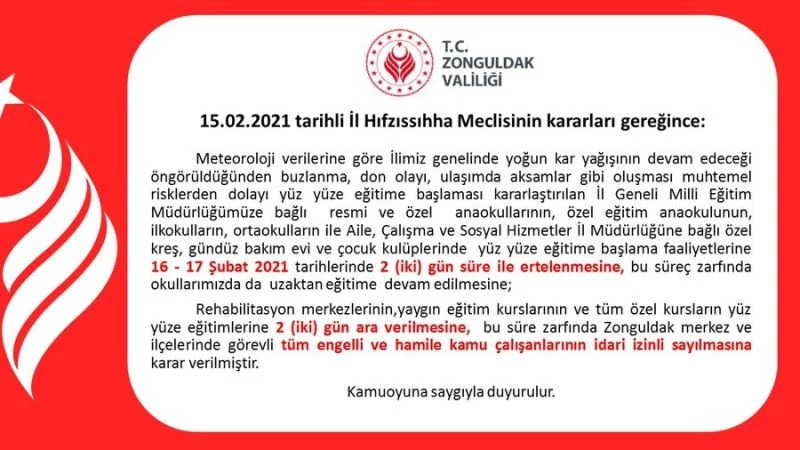 T.C.
ZONGULDAK
VALİLİĞİ

15.02.2021 tarihli İl Hıfzıssıhha Meclisinin kararları gereğince:

Meteoroloji verilerine göre İlimiz genelinde yoğun kar yağışının devam edeceği öngörüldüğünden buzlanma, don olayı, ulaşımda aksamlar gibi oluşması muhtemel risklerden dolayı yüz yüze eğitime başlaması kararlaştırılan İl Geneli Milli Eğitim Müdürlüğümüze bağlı resmi ve özel anaokullarının, özel eğitim anaokulunun, ilkokulların, ortaokulların ile Aile, Çalışma ve Sosyal Hizmetler İl Müdürlüğüne bağlı özel kreş, gündüz bakım evi ve çocuk kulüplerinde yüz yüze eğitime başlama faaliyetlerine 16 - 17 Şubat 2021 tarihlerinde 2 (iki) gün süre ile ertelenmesine, bu süreç zarfında okullarımızda da uzaktan eğitime devam edilmesine;

Rehabilitasyon merkezlerinin,yaygın eğitim kurslarının ve tüm özel kursların yüz yüze eğitimlerine 2 (iki) gün ara verilmesine, bu süre zarfında Zonguldak merkez ve ilçelerinde görevli tüm engelli ve hamile kamu çalışanlarının idari izinli sayılmasına karar verilmiştir.

Kamuoyuna saygıyla duyurulur.